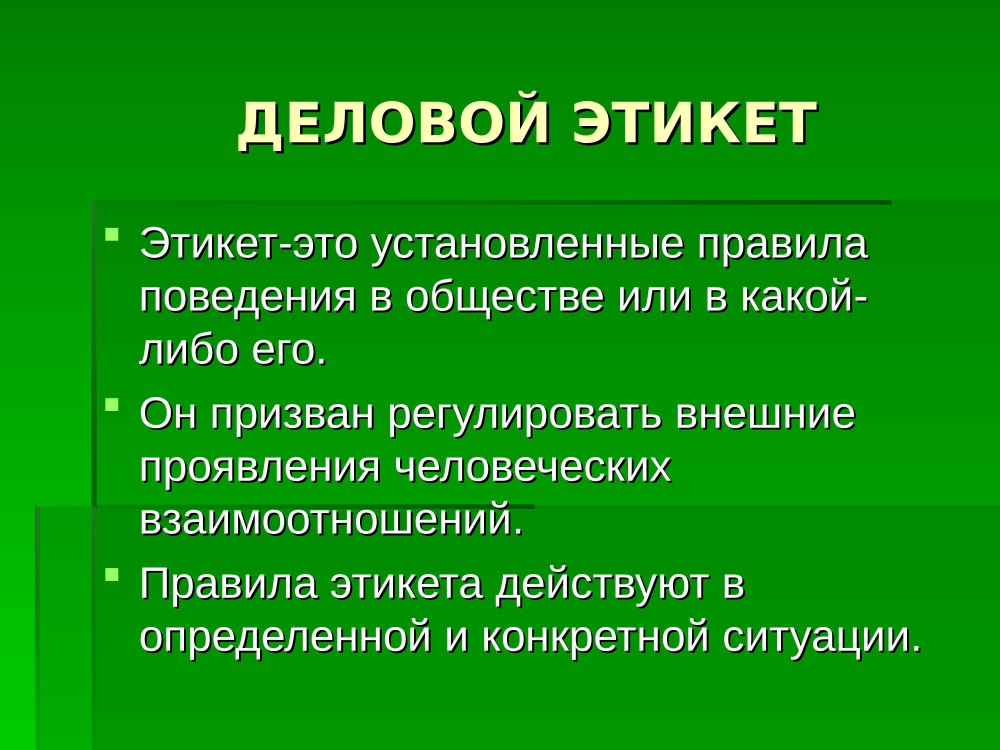 ДЕЛОВОЙ ЭТИКЕТ

Этикет-это установленные правила поведения в обществе или в какой-либо его.

Он призван регулировать внешние проявления человеческих взаимоотношений.

Правила этикета действуют в определенной и конкретной ситуации.